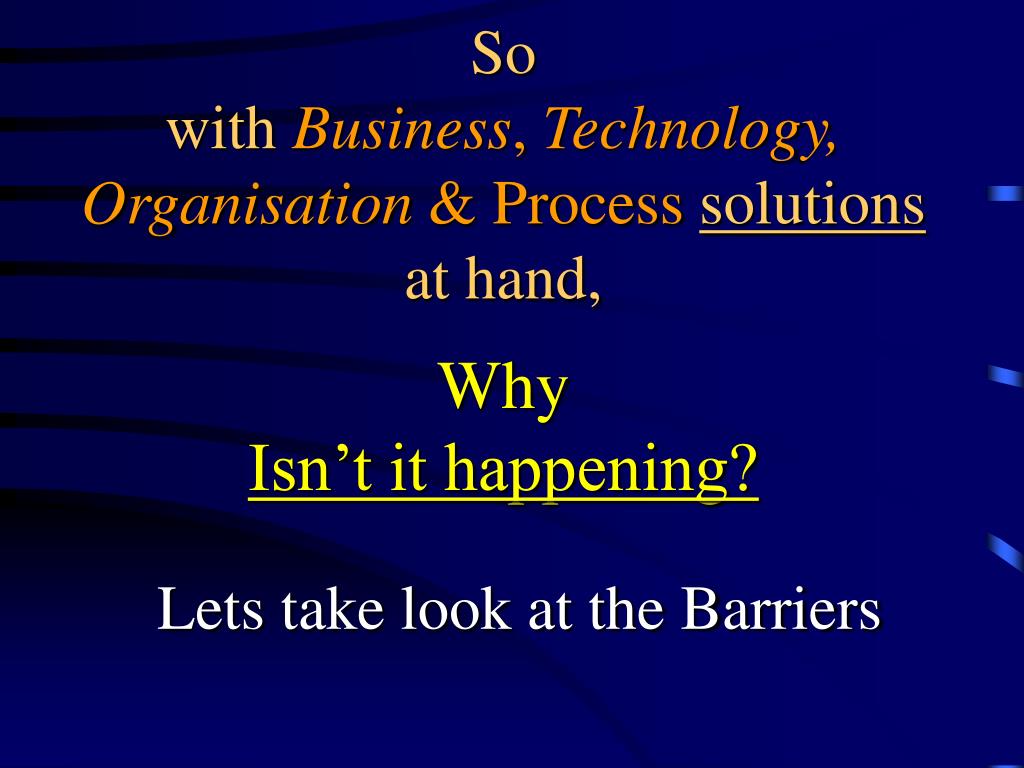 So
with Business, Technology, Organisation & Process solutions at hand,

Why
Isn’t it happening?

Lets take look at the Barriers